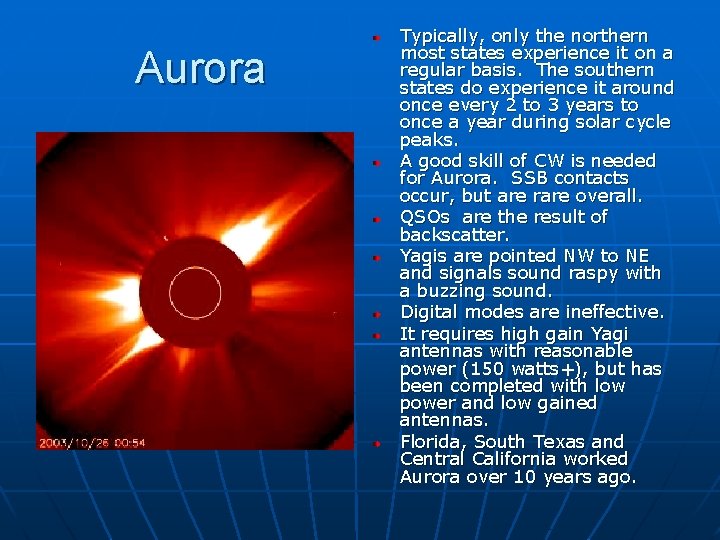 Aurora

2003/10/26 00:54

- Typically, only the northern most states experience it on a regular basis. The southern states do experience it around once every 2 to 3 years to once a year during solar cycle peaks.
- A good skill of CW is needed for Aurora. SSB contacts occur, but are rare overall.
- QSOs are the result of backscatter.
- Yagis are pointed NW to NE and signals sound raspy with a buzzing sound.
- Digital modes are ineffective.
- It requires high gain Yagi antennas with reasonable power (150 watts+), but has been completed with low power and low gained antennas.
- Florida, South Texas and Central California worked Aurora over 10 years ago.